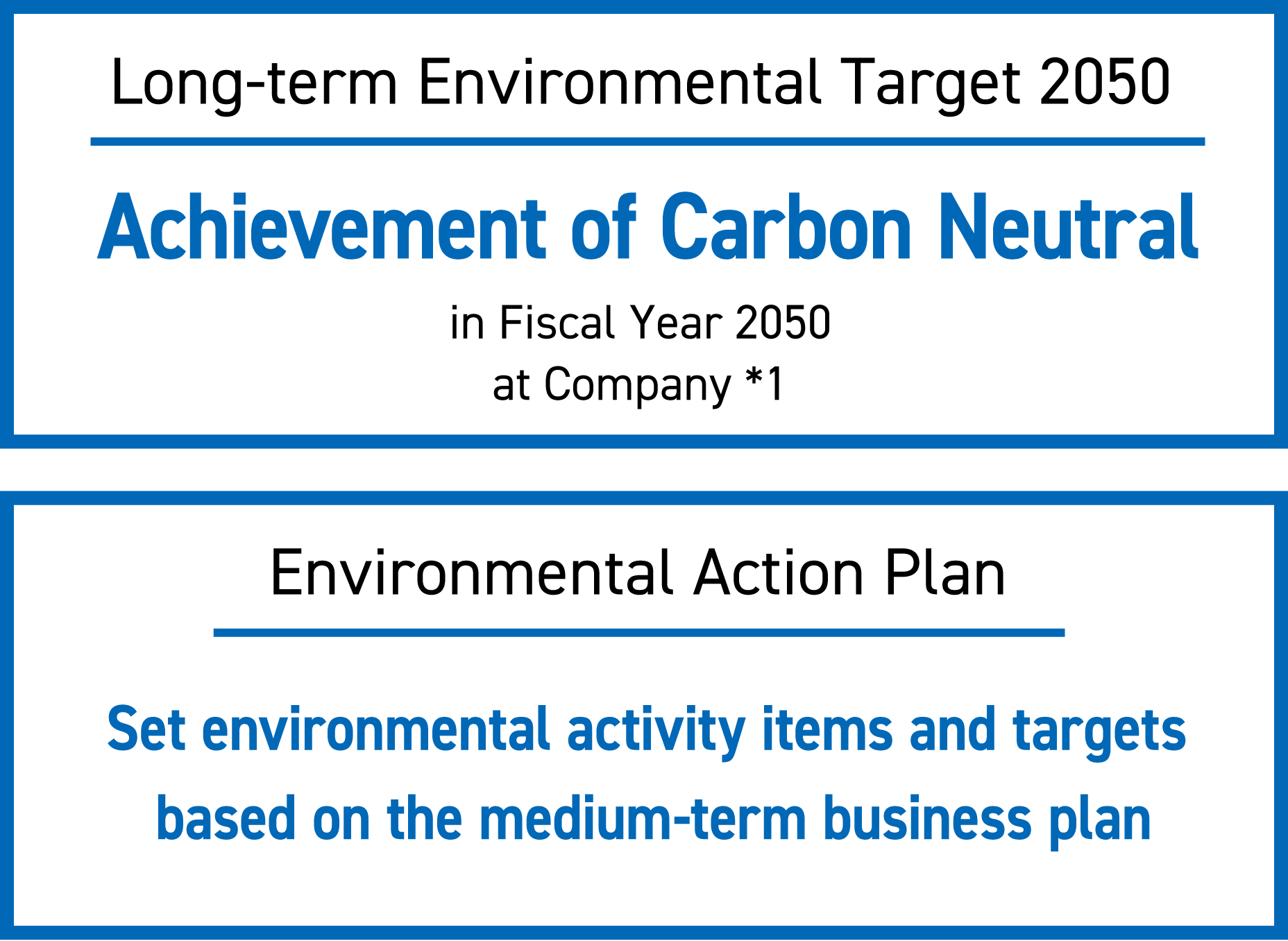 Long-term Environmental Target 2050

Achievement of Carbon Neutral

in Fiscal Year 2050
at Company *1

Environmental Action Plan

Set environmental activity items and targets based on the medium-term business plan